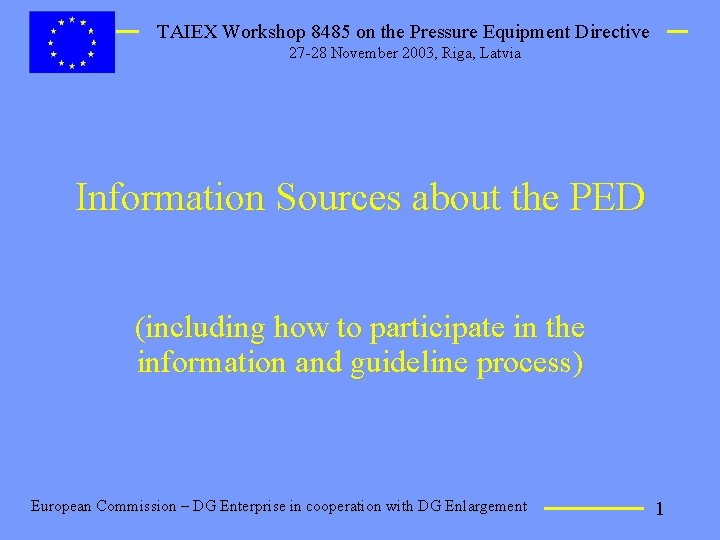 TAIEX Workshop 8485 on the Pressure Equipment Directive
27-28 November 2003, Riga, Latvia

Information Sources about the PED

(including how to participate in the information and guideline process)

European Commission – DG Enterprise in cooperation with DG Enlargement

1